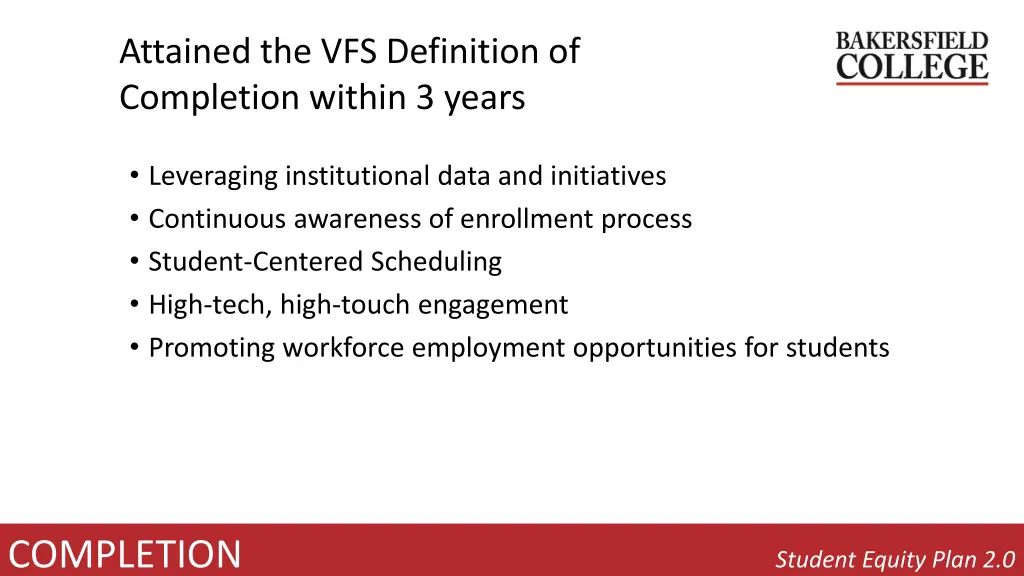 Attained the VFS Definition of Completion within 3 years

BAKERSFIELD COLLEGE

• Leveraging institutional data and initiatives
• Continuous awareness of enrollment process
• Student-Centered Scheduling
• High-tech, high-touch engagement
• Promoting workforce employment opportunities for students

COMPLETION

Student Equity Plan 2.0